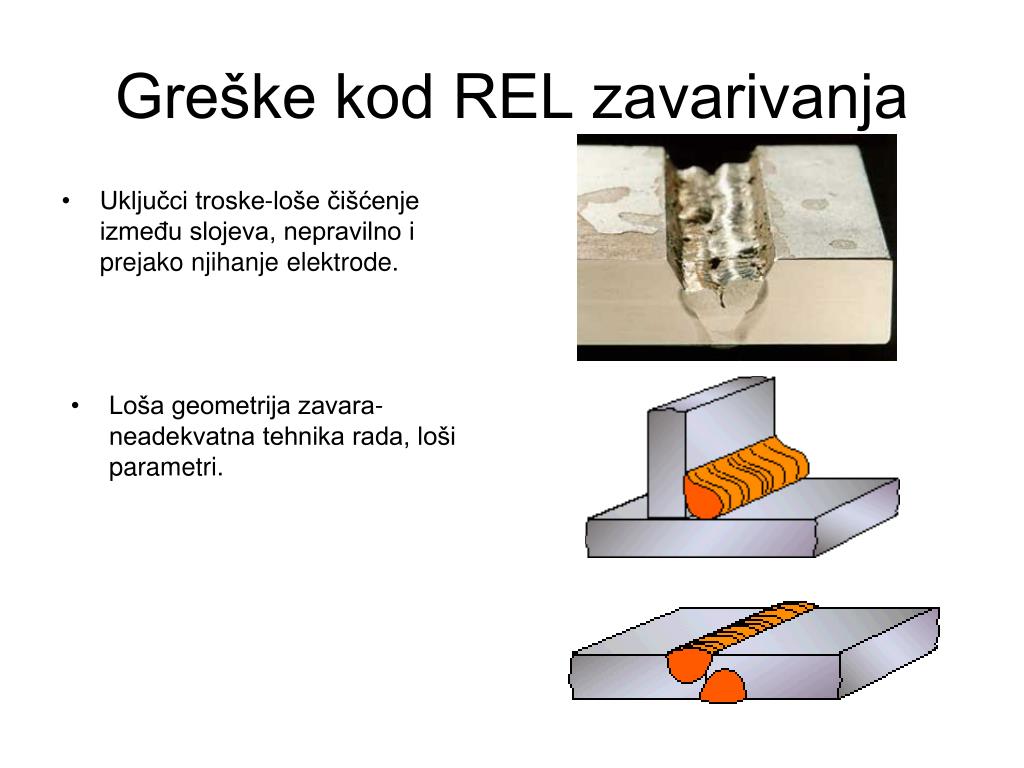 Greške kod REL zavarivanja

• Uključci troske-loše čišćenje između slojeva, nepravilno i prejako njihanje elektrode.

• Loša geometrija zavara-neadekvatna tehnika rada, loši parametri.